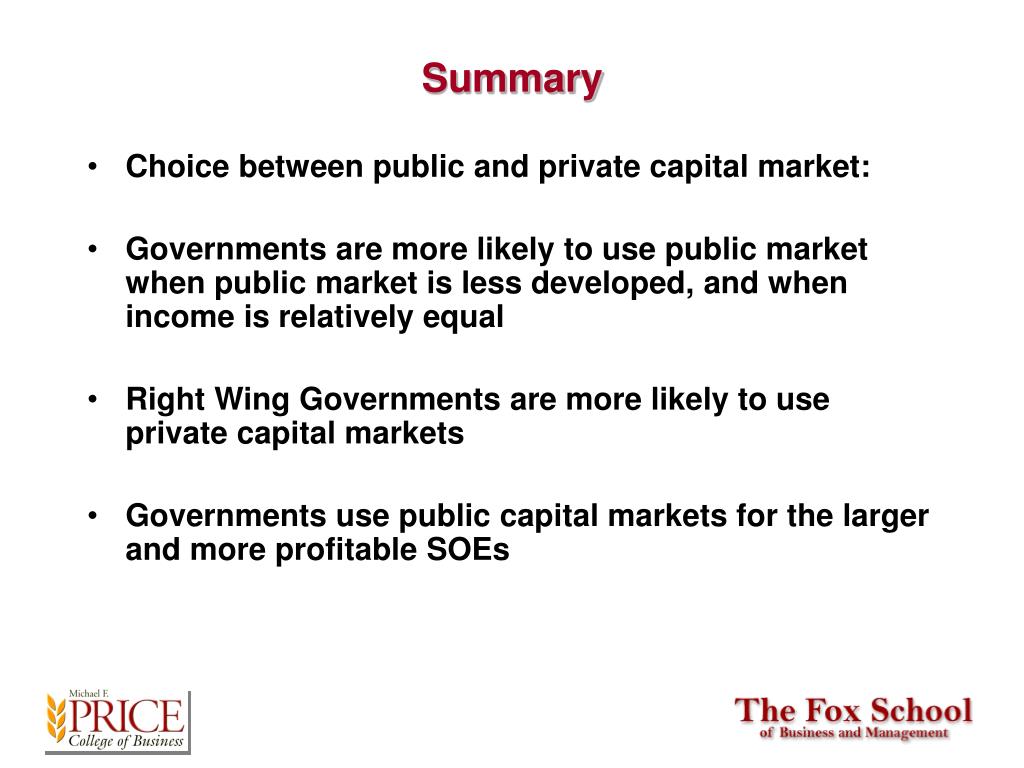 Summary

• Choice between public and private capital market:

• Governments are more likely to use public market when public market is less developed, and when income is relatively equal

• Right Wing Governments are more likely to use private capital markets

• Governments use public capital markets for the larger and more profitable SOEs

Michael F. PRICE College of Business

The Fox School of Business and Management